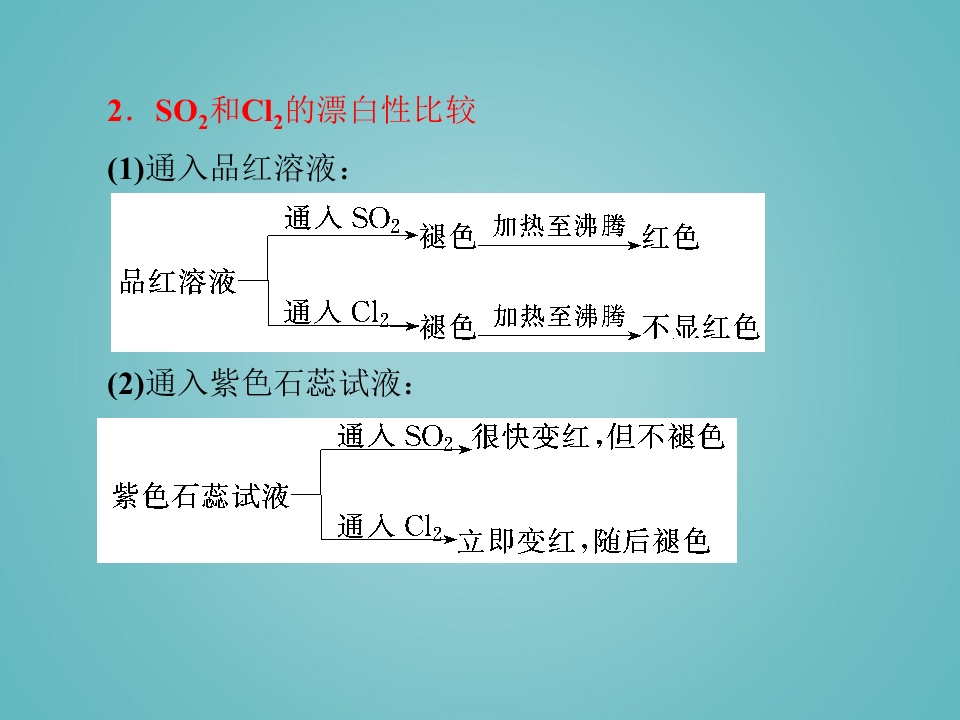 2．$SO_2$和$Cl_2$的漂白性比较

(1)通入品红溶液：

品红溶液 通入 $SO_2$ 褪色 加热至沸腾 红色

通入 $Cl_2$ 褪色 加热至沸腾 不显红色

(2)通入紫色石蕊试液：

紫色石蕊试液 通入 $SO_2$ 很快变红，但不褪色

通入 $Cl_2$ 立即变红，随后褪色